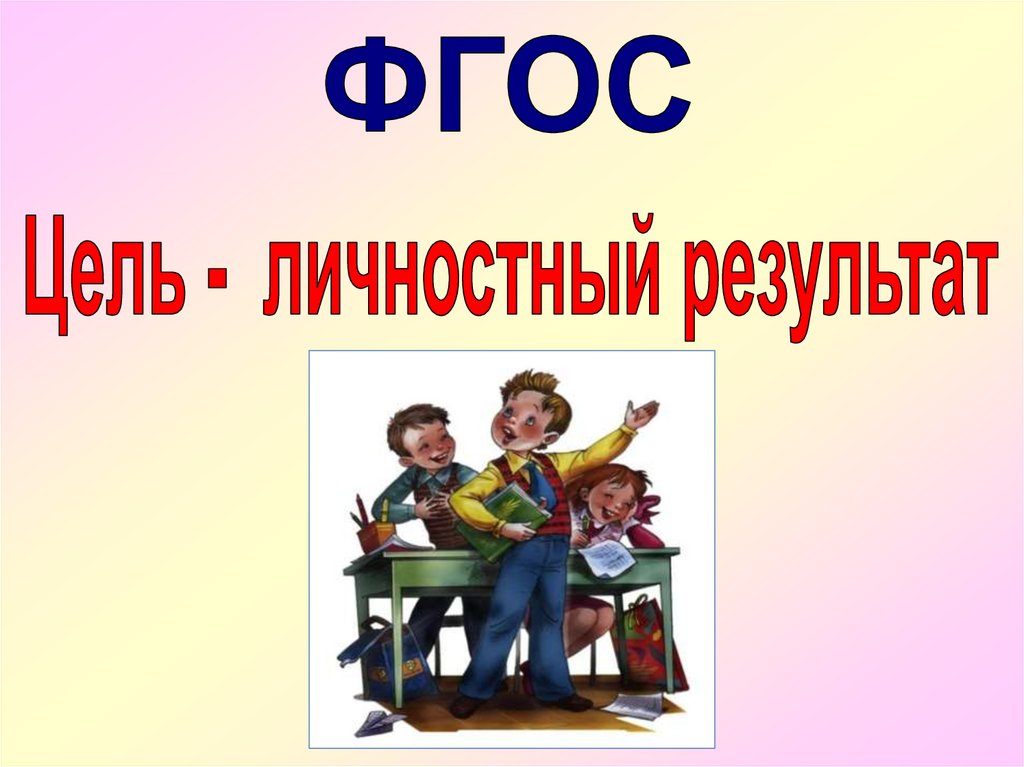 ФГОС

Цель - личностный результат